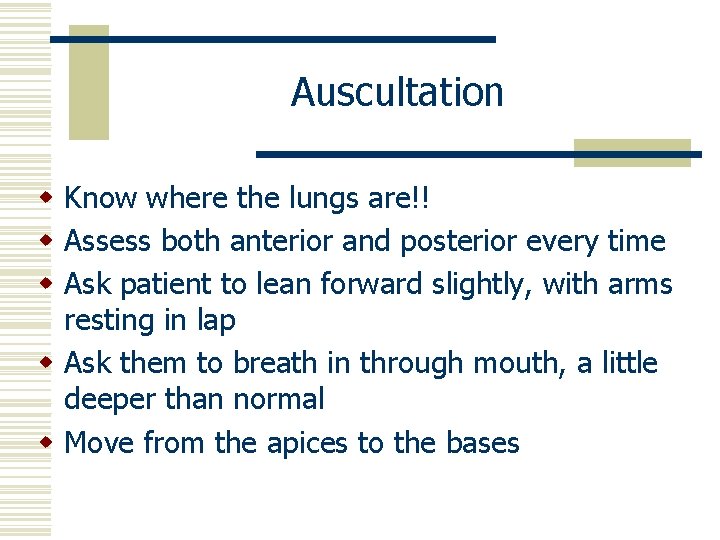 Auscultation

- Know where the lungs are!!
- Assess both anterior and posterior every time
- Ask patient to lean forward slightly, with arms resting in lap
- Ask them to breath in through mouth, a little deeper than normal
- Move from the apices to the bases